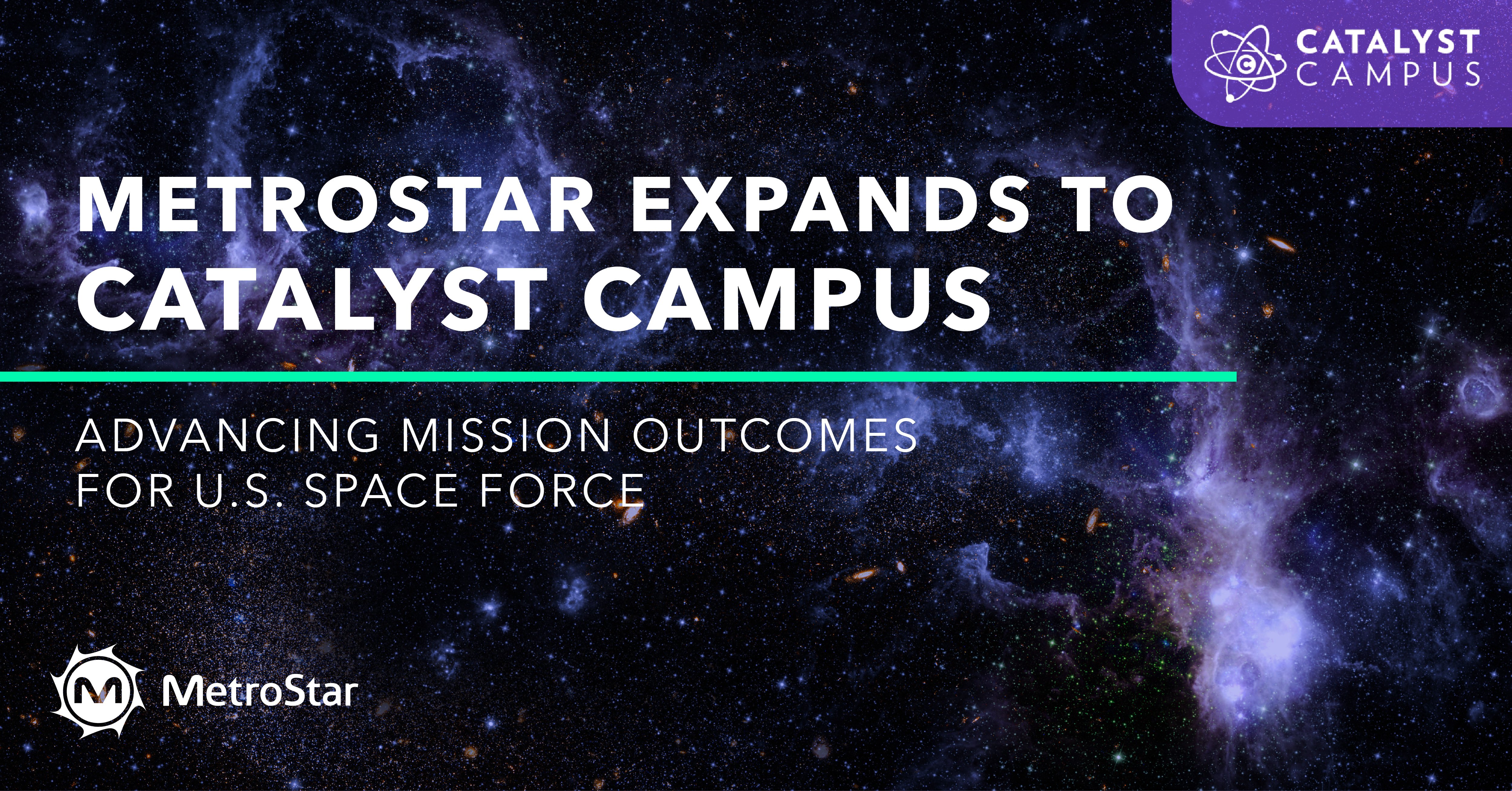 CATALYST CAMPUS

METROSTAR EXPANDS TO CATALYST CAMPUS

ADVANCING MISSION OUTCOMES FOR U.S. SPACE FORCE

MetroStar